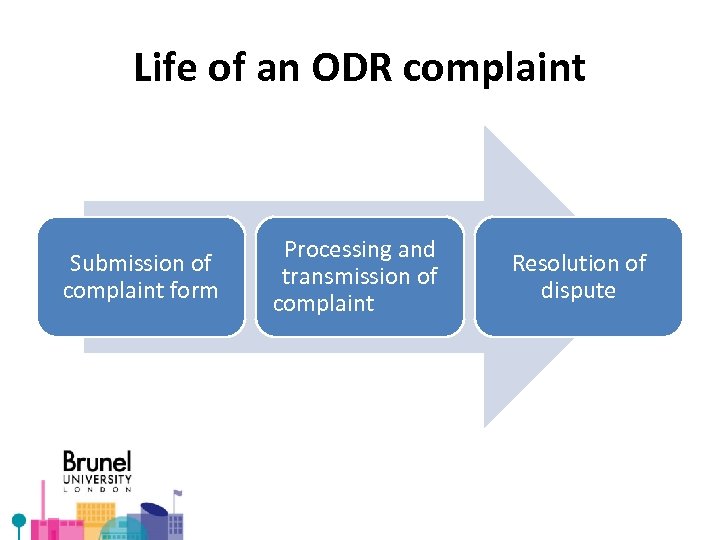 Life of an ODR complaint

Submission of complaint form

Processing and transmission of complaint

Resolution of dispute

Brunel
UNIVERSITY
LONDON